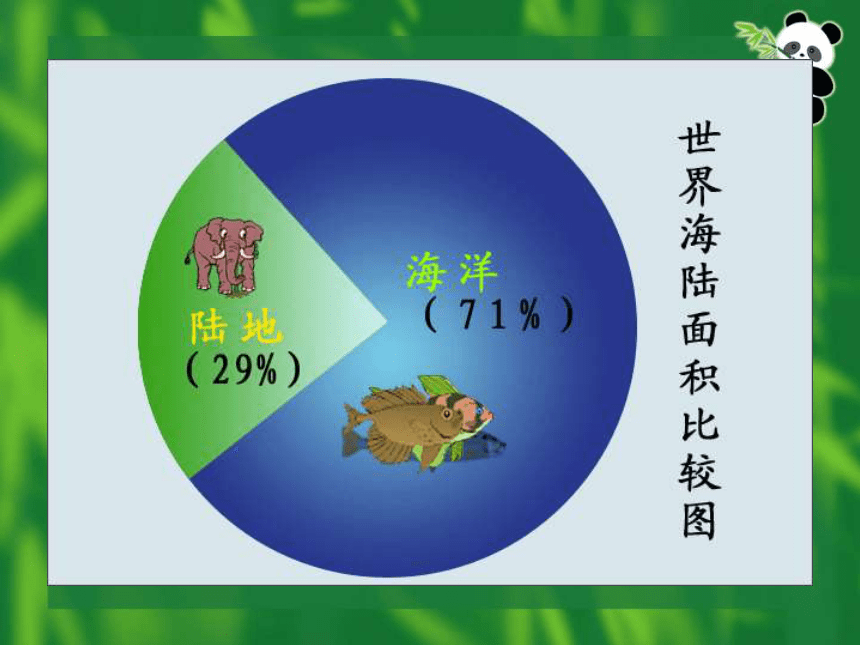 陆地
(29%)

海洋
(71%)

世界海陆面积比较图